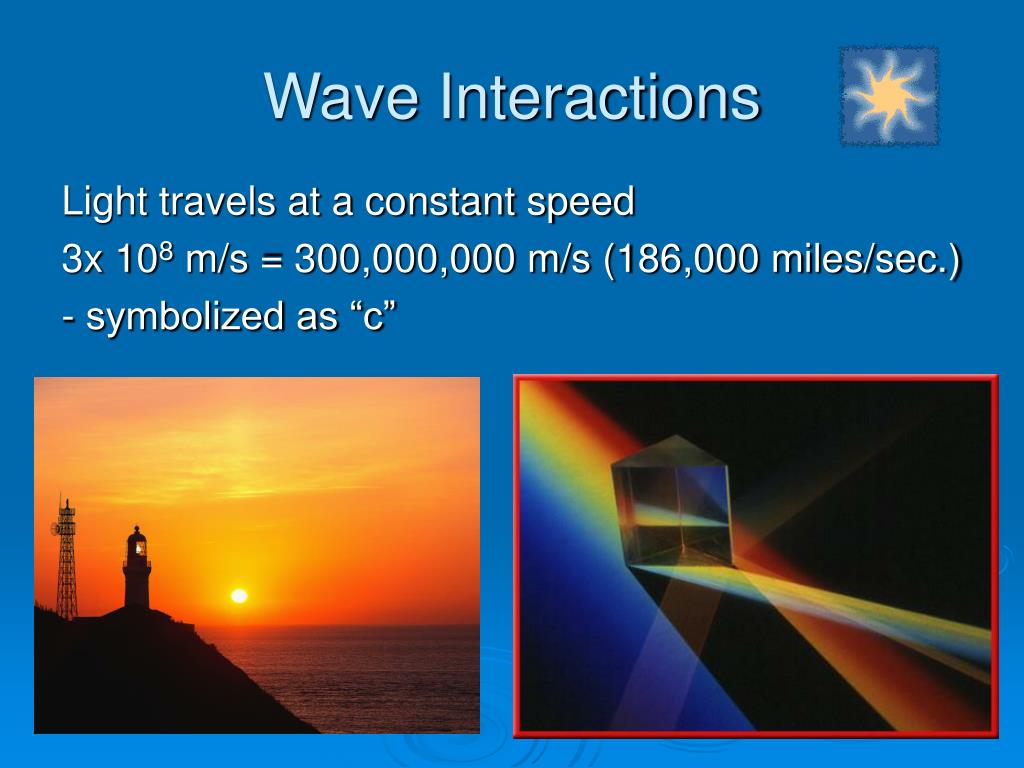 Wave Interactions

Light travels at a constant speed

3x $10^8$ m/s = 300,000,000 m/s (186,000 miles/sec.)

- symbolized as “c”